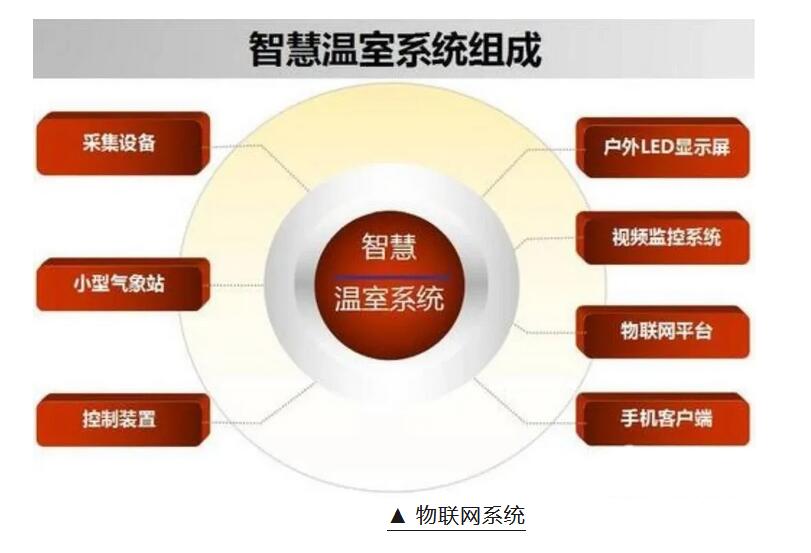 智慧温室系统组成

采集设备

小型气象站

控制装置

智慧

温室系统

户外LED显示屏

视频监控系统

物联网平台

手机客户端

▲ 物联网系统